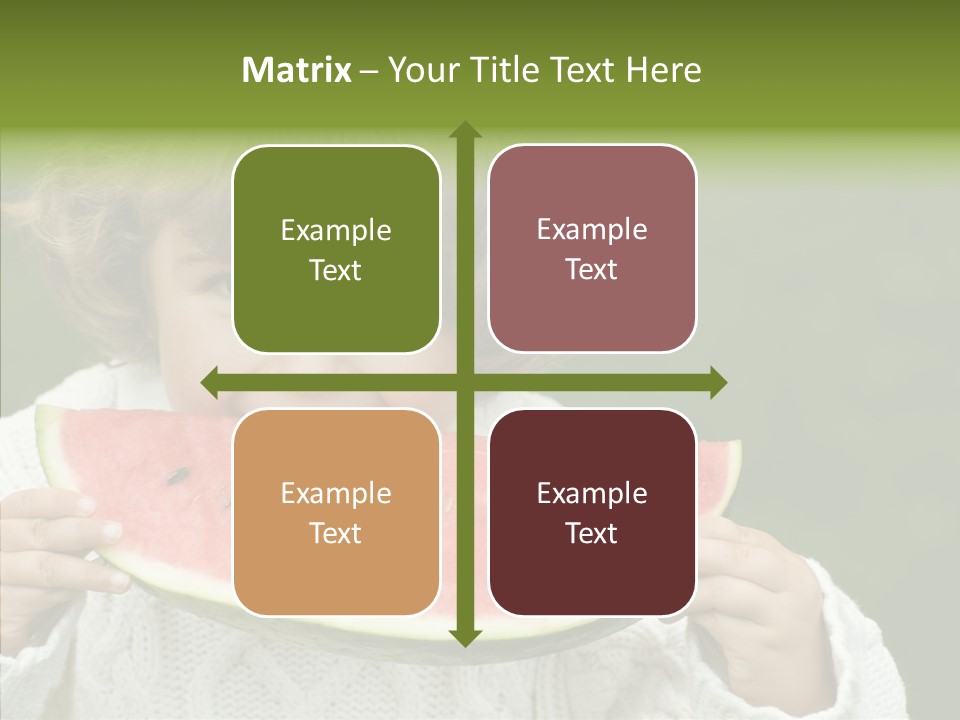 Matrix – Your Title Text Here

Example Text

Example Text

Example Text

Example Text